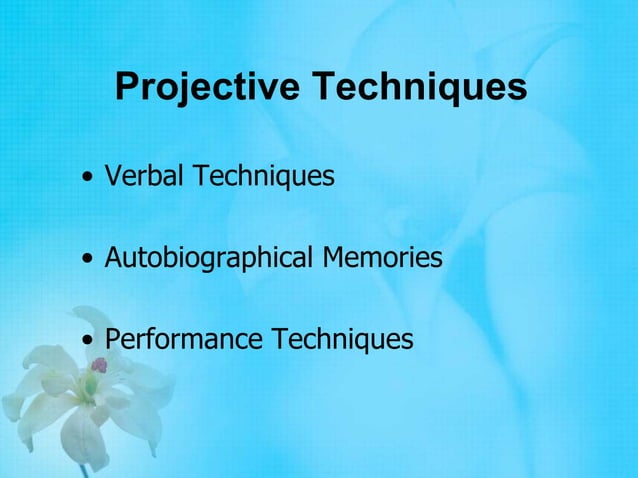 Projective Techniques

• Verbal Techniques

• Autobiographical Memories

• Performance Techniques